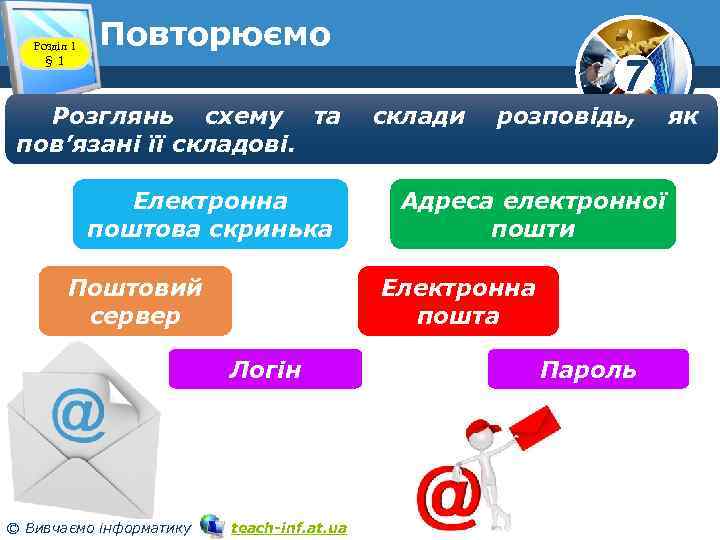 Розділ 1
§ 1

Повторюємо

7

Розглянь схему та склади розповідь, як пов'язані її складові.

Електронна поштова скринька

Адреса електронної пошти

Поштовий сервер

Електронна пошта

Логін

Пароль

@

@

© Вивчаємо інформатику teach-inf.at.ua